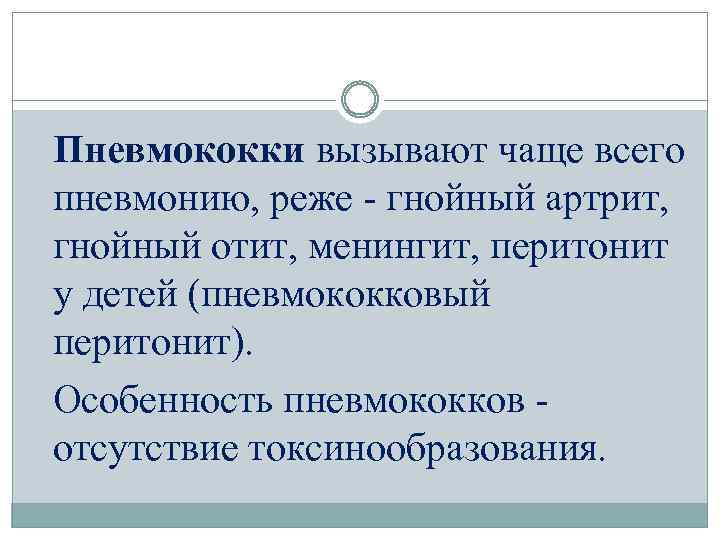 Пневмококки вызывают чаще всего пневмонию, реже - гнойный артрит, гнойный отит, менингит, перитонит у детей (пневмококковый перитонит).

Особенность пневмококков - отсутствие токсинообразования.